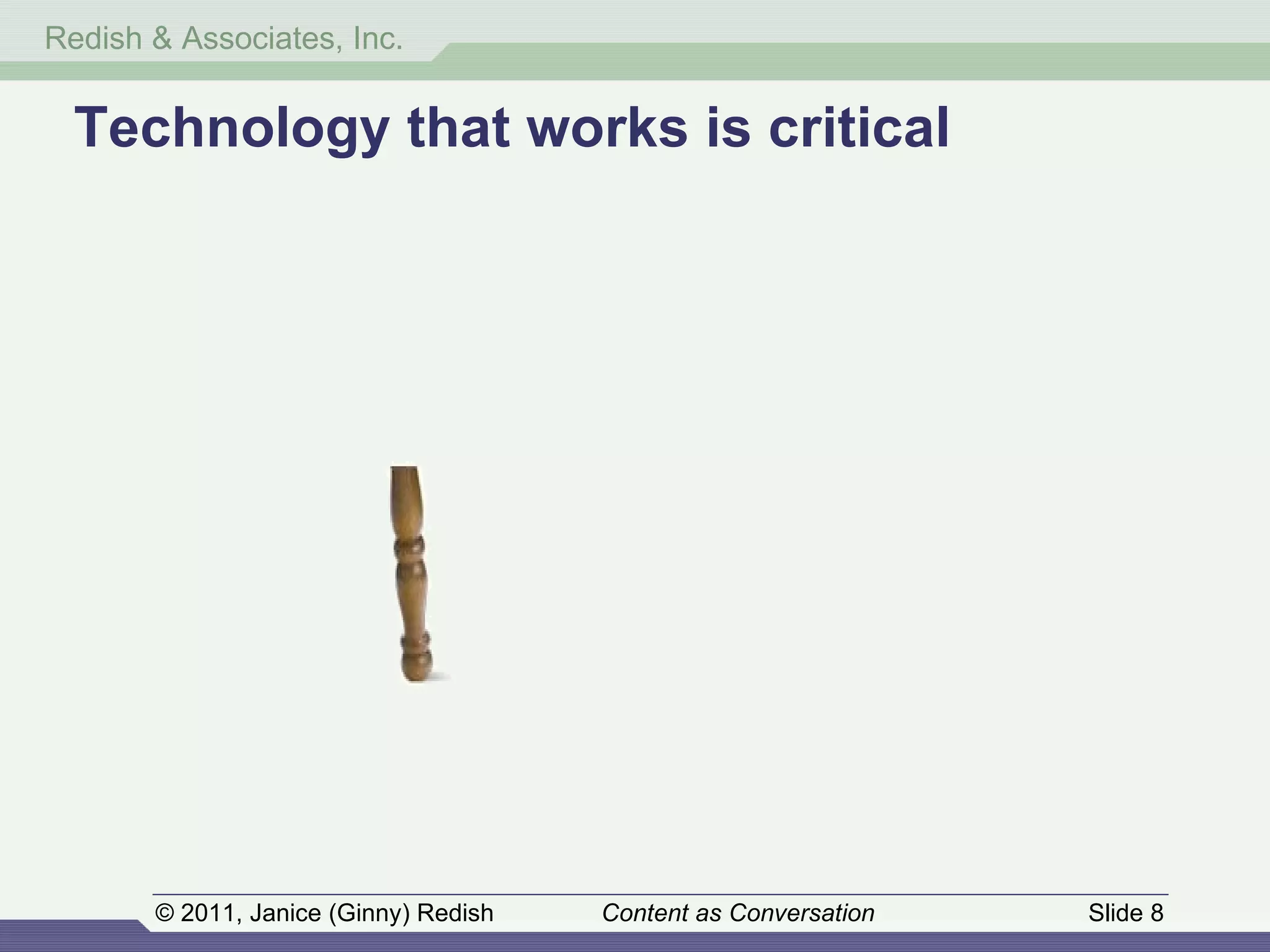 Redish & Associates, Inc.

Technology that works is critical

© 2011, Janice (Ginny) Redish

Content as Conversation

Slide 8